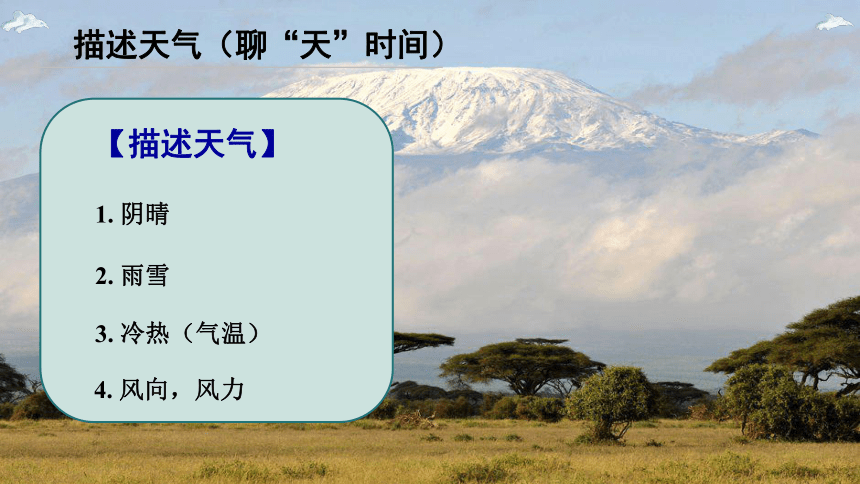 描述天气（聊“天”时间）

【描述天气】

1. 阴晴

2. 雨雪

3. 冷热（气温）

4. 风向，风力